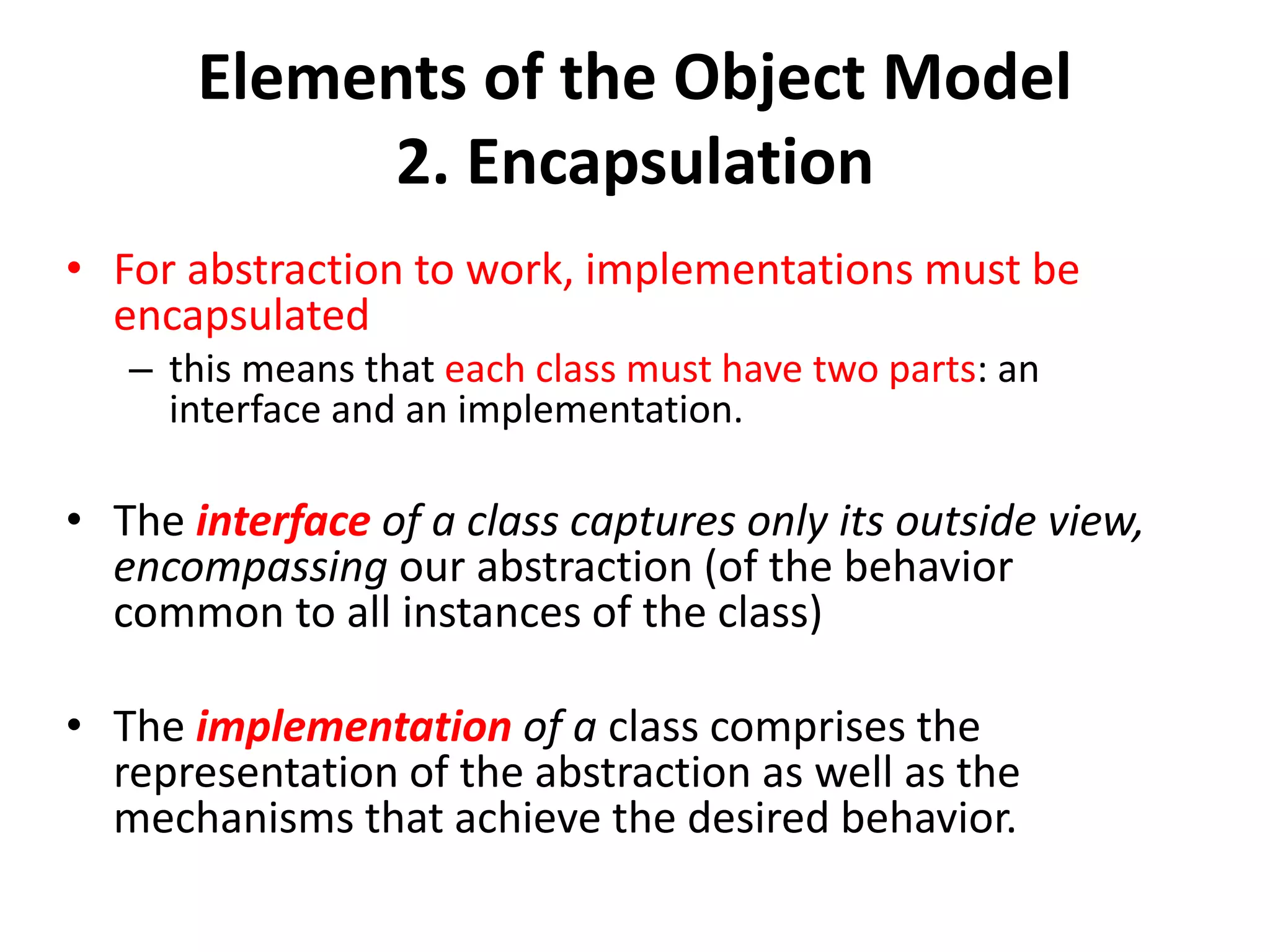 Elements of the Object Model
2. Encapsulation

• For abstraction to work, implementations must be encapsulated
– this means that each class must have two parts: an interface and an implementation.

• The interface of a class captures only its outside view, encompassing our abstraction (of the behavior common to all instances of the class)

• The implementation of a class comprises the representation of the abstraction as well as the mechanisms that achieve the desired behavior.